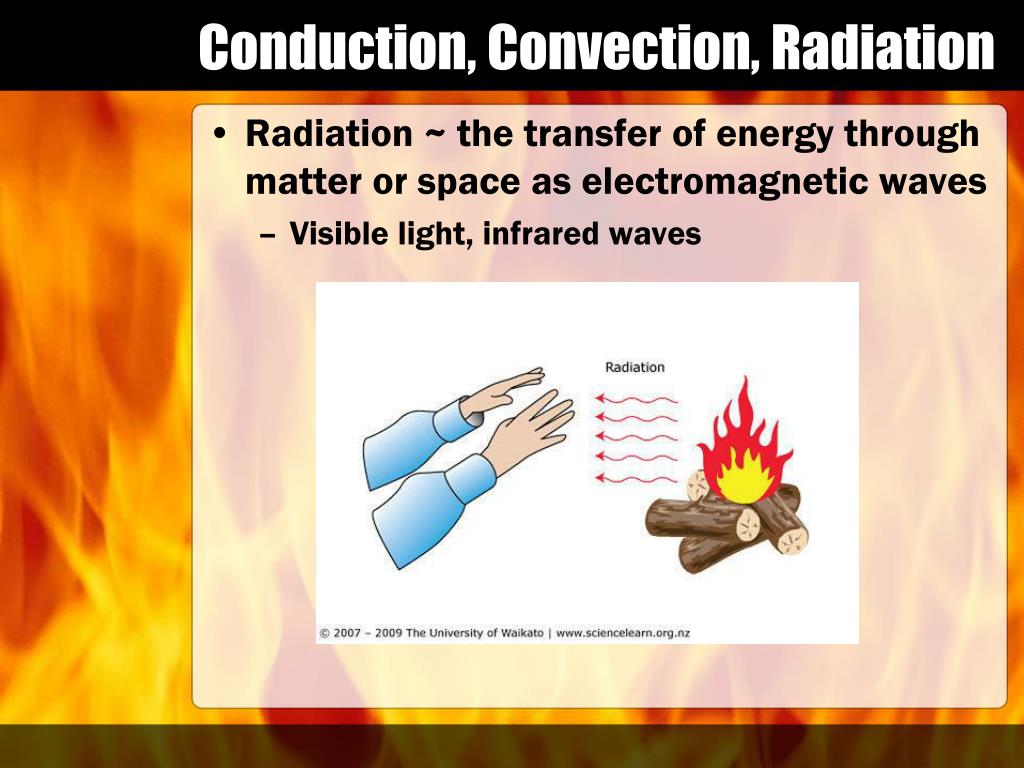 Conduction, Convection, Radiation

• Radiation ~ the transfer of energy through matter or space as electromagnetic waves

– Visible light, infrared waves

Radiation

© 2007 – 2009 The University of Waikato | www.sciencelearn.org.nz